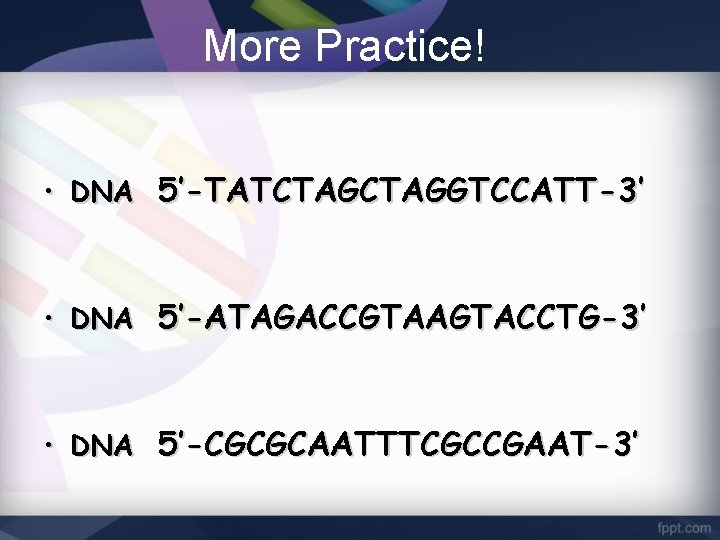 More Practice!

• DNA 5'-TATCTAGCTAGGTCCATT-3'

• DNA 5'-ATAGACCGTAAGTACCTG-3'

• DNA 5'-CGCGCAATTTCGCCGAAT-3'

fppt.com